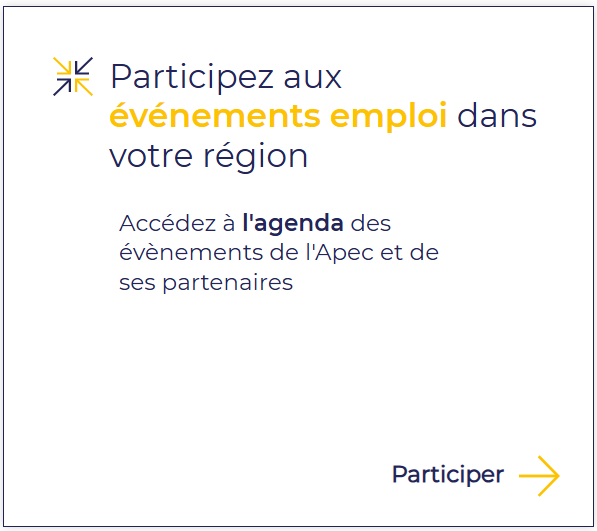 Participez aux événements emploi dans votre région

Accédez à l'agenda des évènements de l'Apec et de ses partenaires

Participer